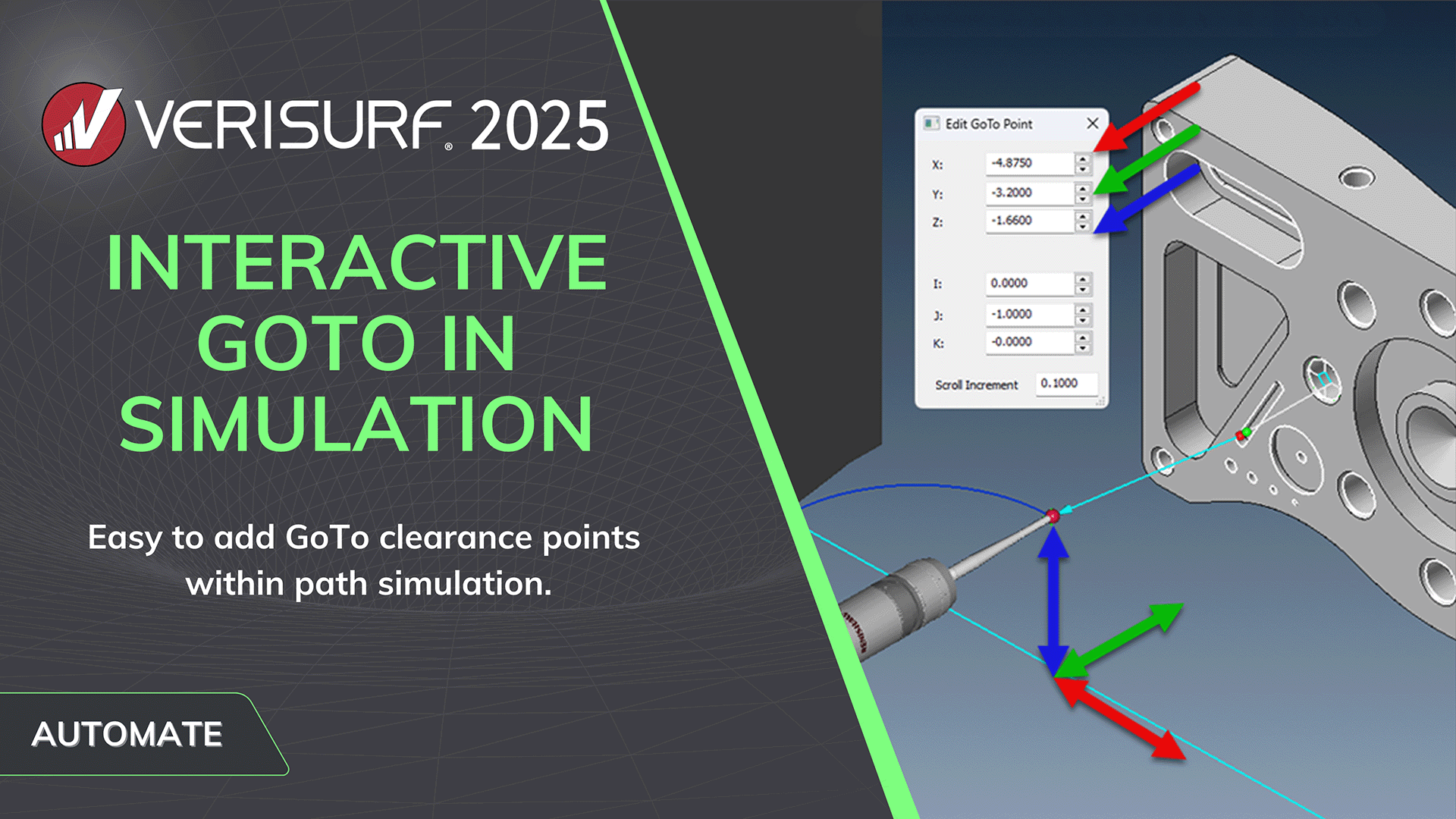 VERISURF® 2025

INTERACTIVE GOTO IN SIMULATION

Easy to add GoTo clearance points within path simulation.

AUTOMATE

Edit GoTo Point

X: -4.8750
Y: -3.2000
Z: -1.6600

I: 0.0000
J: -1.0000
K: -0.0000

Scroll Increment 0.1000